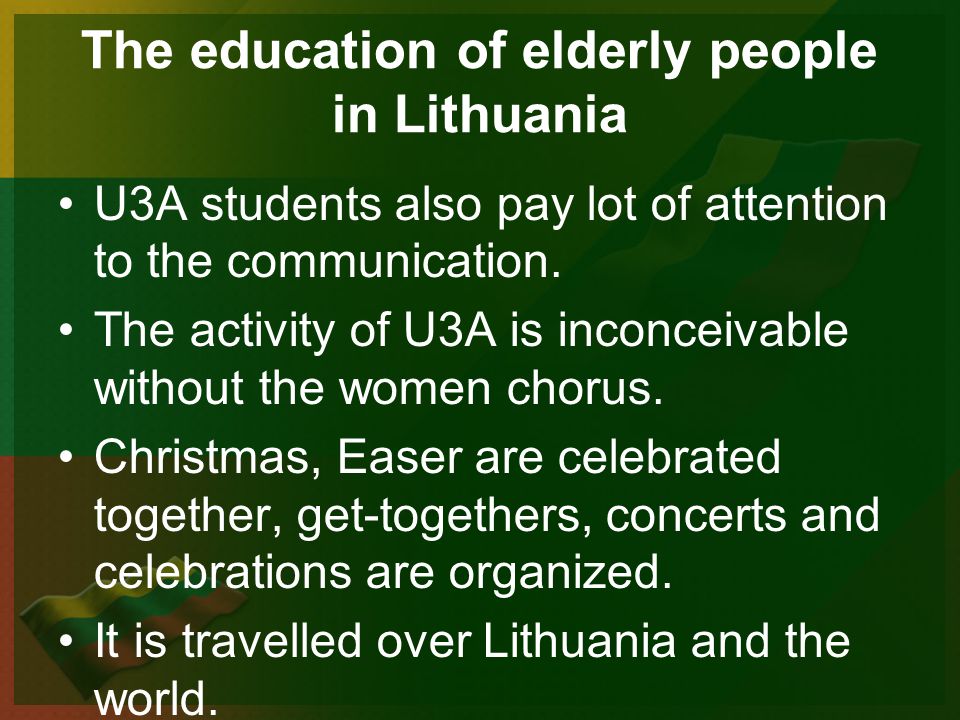 The education of elderly people in Lithuania

• U3A students also pay lot of attention to the communication.
• The activity of U3A is inconceivable without the women chorus.
• Christmas, Easer are celebrated together, get-togethers, concerts and celebrations are organized.
• It is travelled over Lithuania and the world.